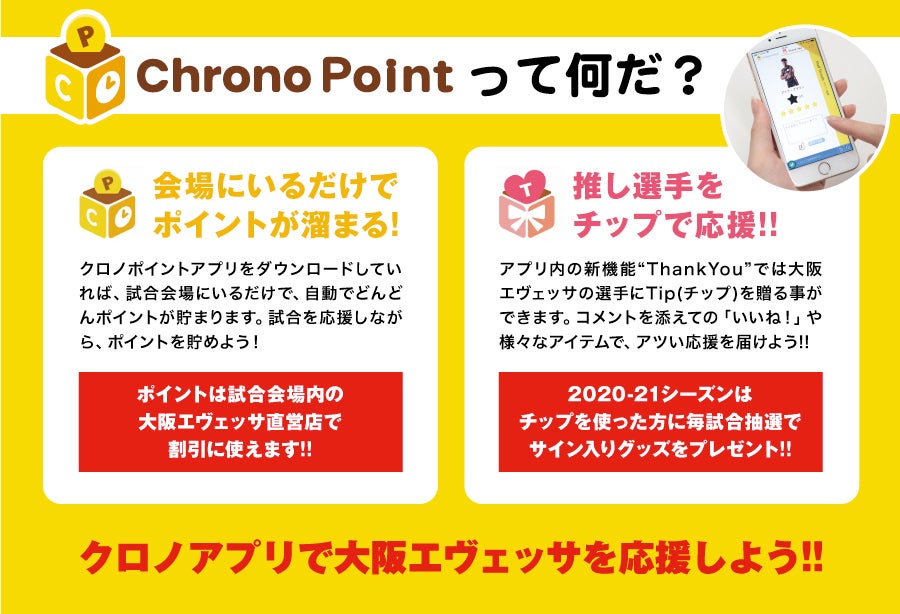 Chrono Point って何だ？

会場にいるだけでポイントが溜まる!

クロノポイントアプリをダウンロードしていれば、試合会場にいるだけで、自動でどんどんポイントが貯まります。試合を応援しながら、ポイントを貯めよう！

ポイントは試合会場内の大阪エヴェッサ直営店で割引に使えます!!

推し選手をチップで応援!!

アプリ内の新機能“ThankYou”では大阪エヴェッサの選手にTip(チップ)を贈る事ができます。コメントを添えての「いいね！」や様々なアイテムで、アツい応援を届けよう!!

2020-21シーズンはチップを使った方に毎試合抽選でサイン入りグッズをプレゼント!!

クロノアプリで大阪エヴェッサを応援しよう!!